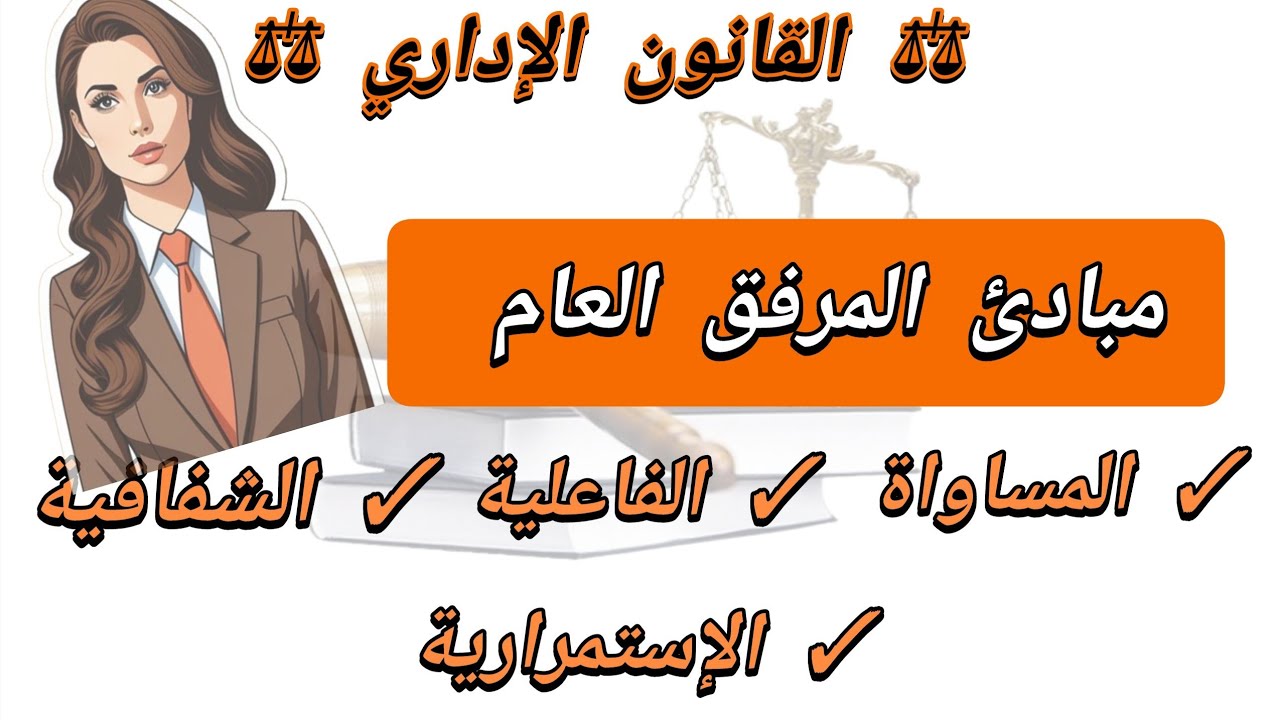 ⚖️ القانون الإداري ⚖️

مبادئ المرفق العام

✓ المساواة ✓ الفاعلية ✓ الشفافية

✓ الإستمرارية